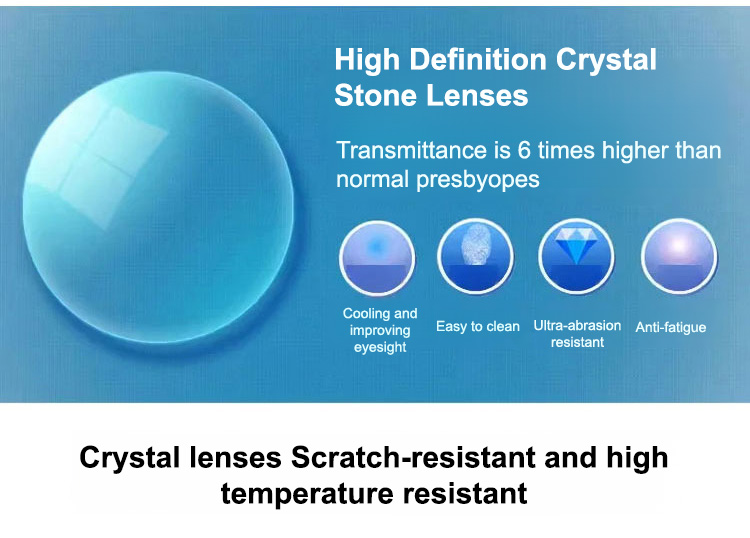 High Definition Crystal Stone Lenses

Transmittance is 6 times higher than normal presbyopes

Cooling and improving eyesight

Easy to clean

Ultra-abrasion resistant

Anti-fatigue

Crystal lenses Scratch-resistant and high temperature resistant